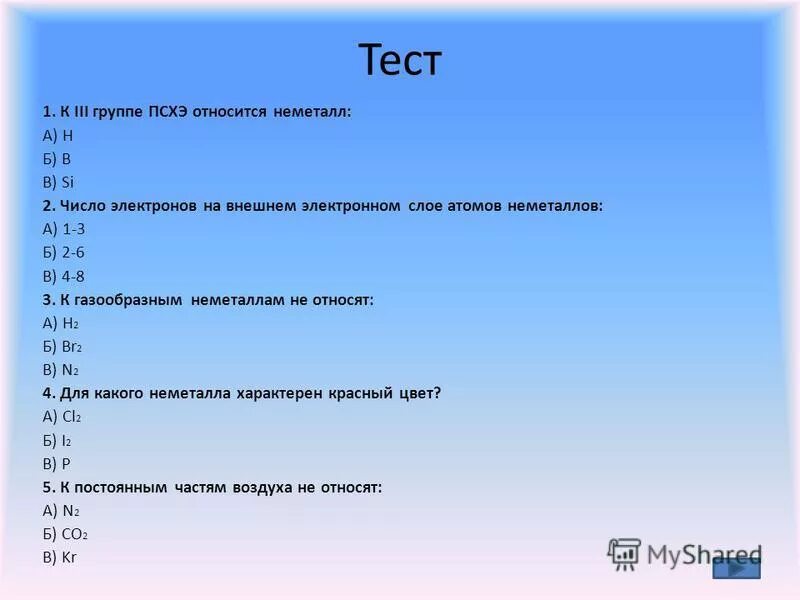 Тест

1. К III группе ПСХЭ относится неметалл:

А) H

Б) B

В) Si

2. Число электронов на внешнем электронном слое атомов неметаллов:

А) 1-3

Б) 2-6

В) 4-8

3. К газообразным неметаллам не относят:

А) $H_2$

Б) $Br_2$

В) $N_2$

4. Для какого неметалла характерен красный цвет?

А) $Cl_2$

Б) $I_2$

В) P

5. К постоянным частям воздуха не относят:

А) $N_2$

Б) $CO_2$

В) Kr

MyShared